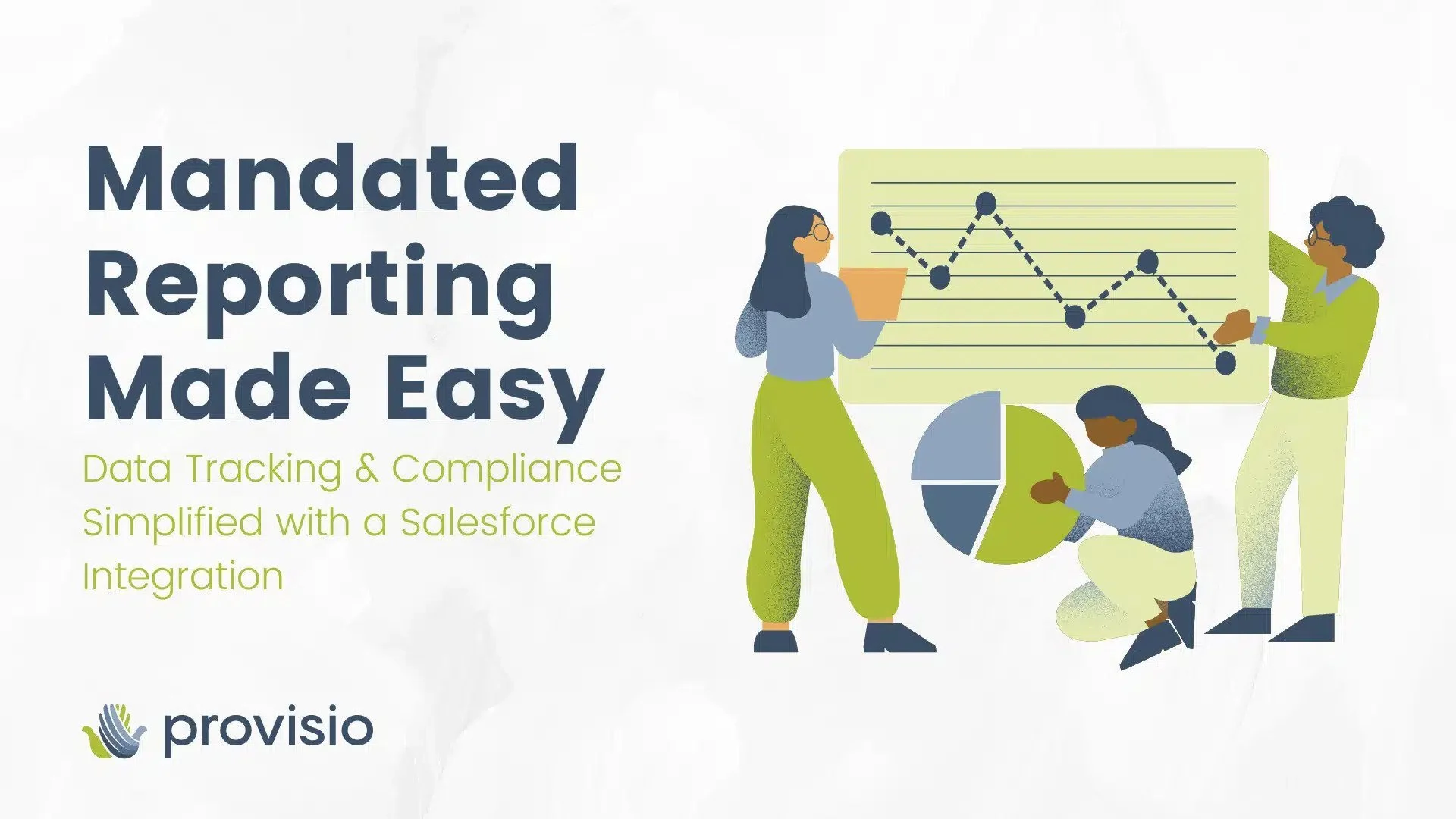 Mandated Reporting Made Easy

Data Tracking & Compliance Simplified with a Salesforce Integration

provisio